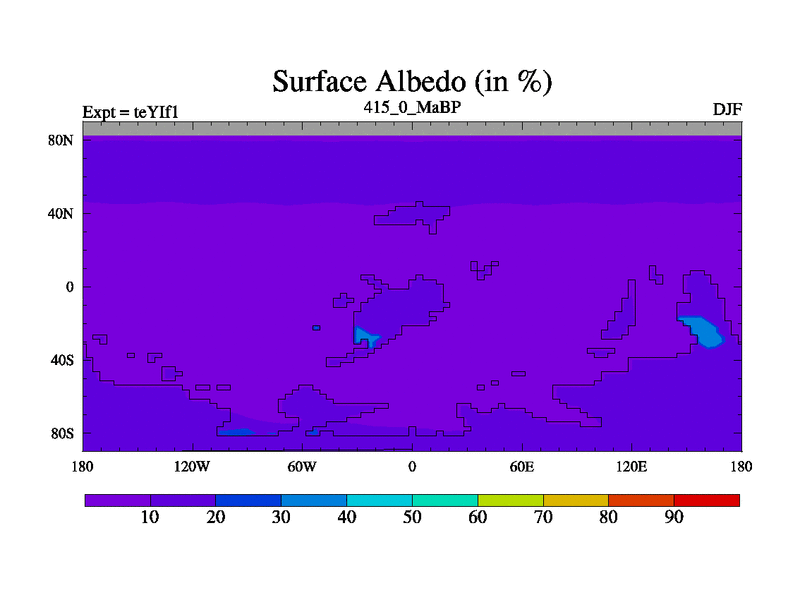 Surface Albedo (in %)

Expt = teYIf1

415_0_MaBP

DJF

80N
40N
0
40S
80S

180
120W
60W
0
60E
120E
180

10
20
30
40
50
60
70
80
90